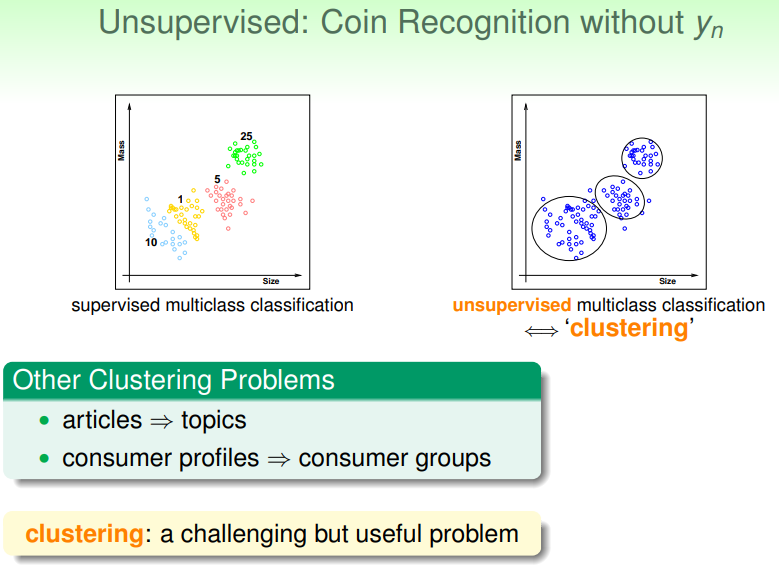 Unsupervised: Coin Recognition without $y_n$

Mass

25

5

1

10

Size

supervised multiclass classification

Mass

Size

unsupervised multiclass classification
$\Longleftrightarrow$ 'clustering'

Other Clustering Problems

- articles $\Rightarrow$ topics
- consumer profiles $\Rightarrow$ consumer groups

clustering: a challenging but useful problem